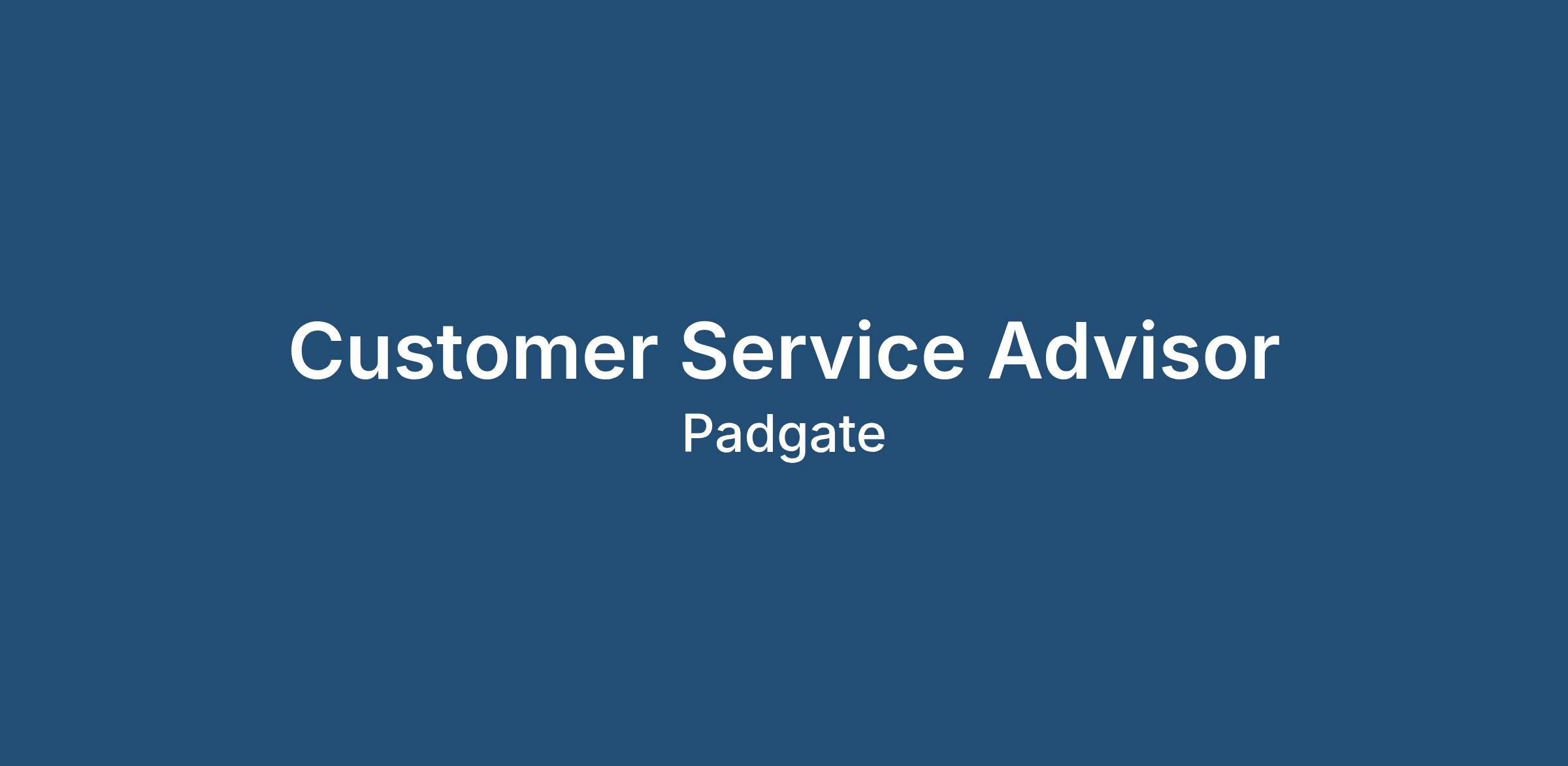 Customer Service Advisor
Padgate